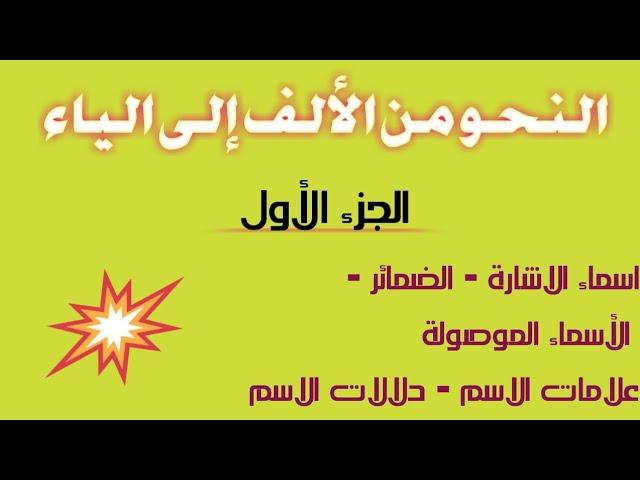 النحو من الألف إلى الياء

الجزء الأول

اسماء الاشارة - الضمائر -

الأسماء الموصولة

علامات الاسم - دلالات الاسم